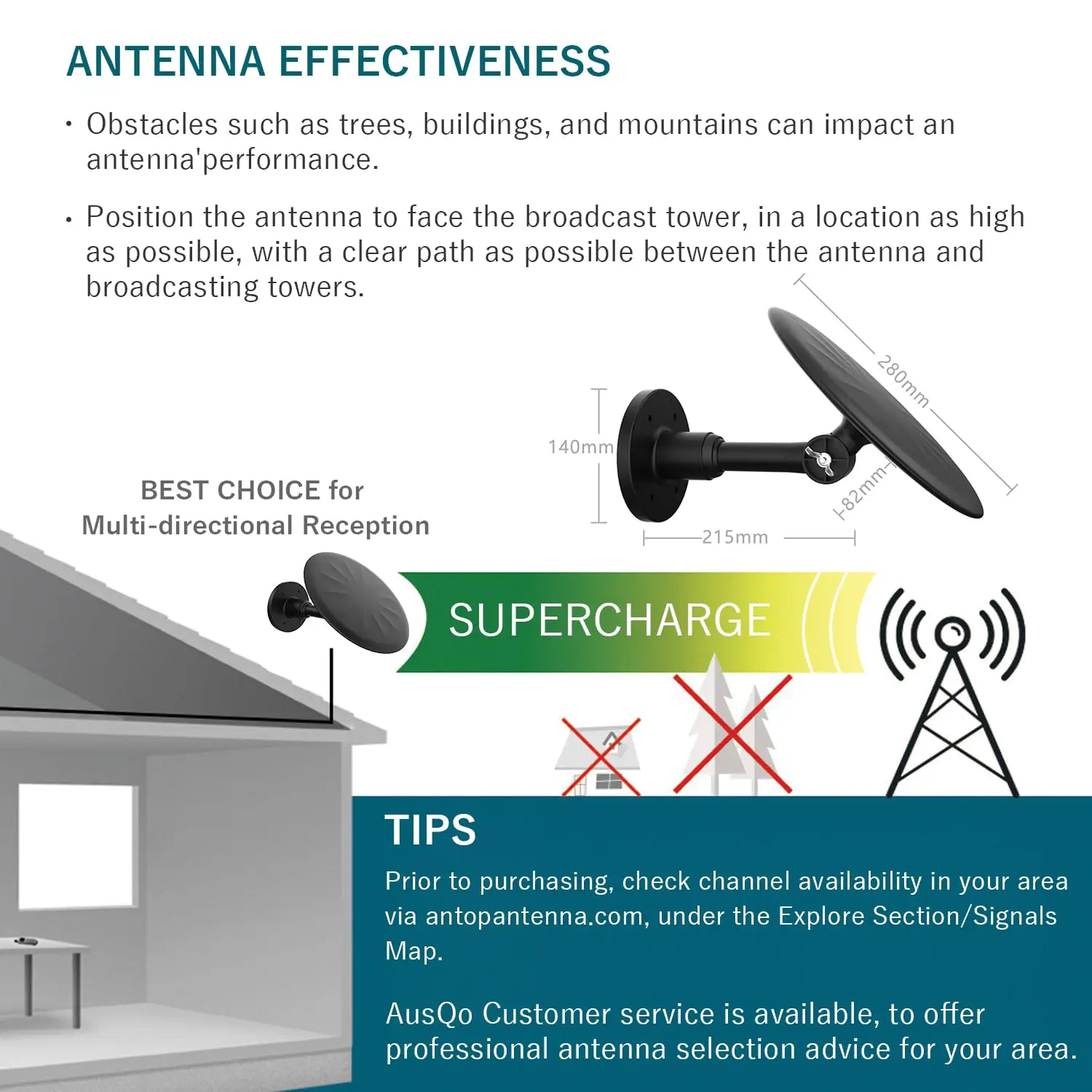 ANTENNA EFFECTIVENESS

· Obstacles such as trees, buildings, and mountains can impact an antenna'performance.

· Position the antenna to face the broadcast tower, in a location as high as possible, with a clear path as possible between the antenna and broadcasting towers.

280mm

140mm

82mm

215mm

BEST CHOICE for Multi-directional Reception

SUPERCHARGE

TIPS

Prior to purchasing, check channel availability in your area via antopantenna.com, under the Explore Section/Signals Map.

AusQo Customer service is available, to offer professional antenna selection advice for your area.